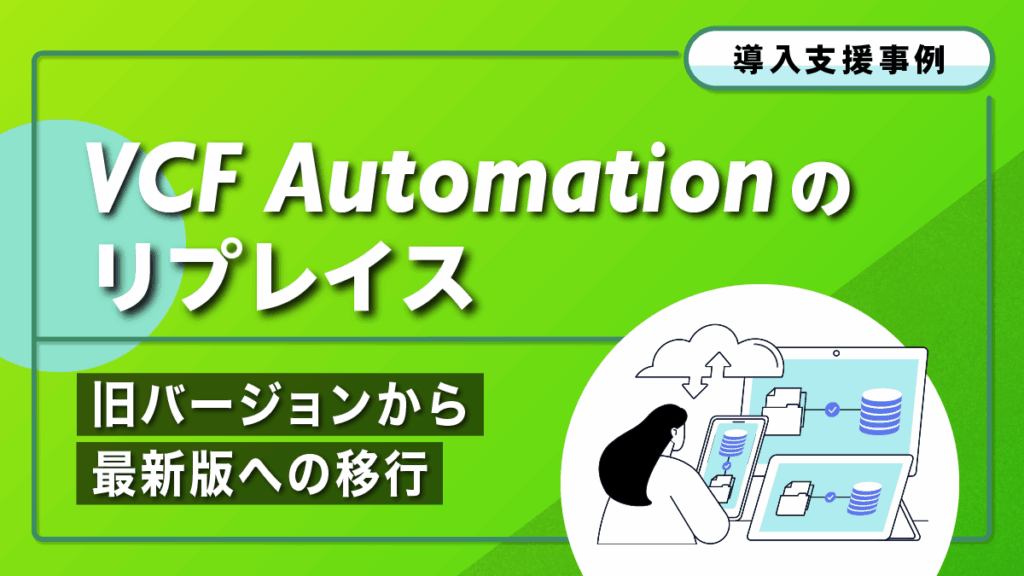 導入支援事例

VCF Automationのリプレイス

旧バージョンから最新版への移行